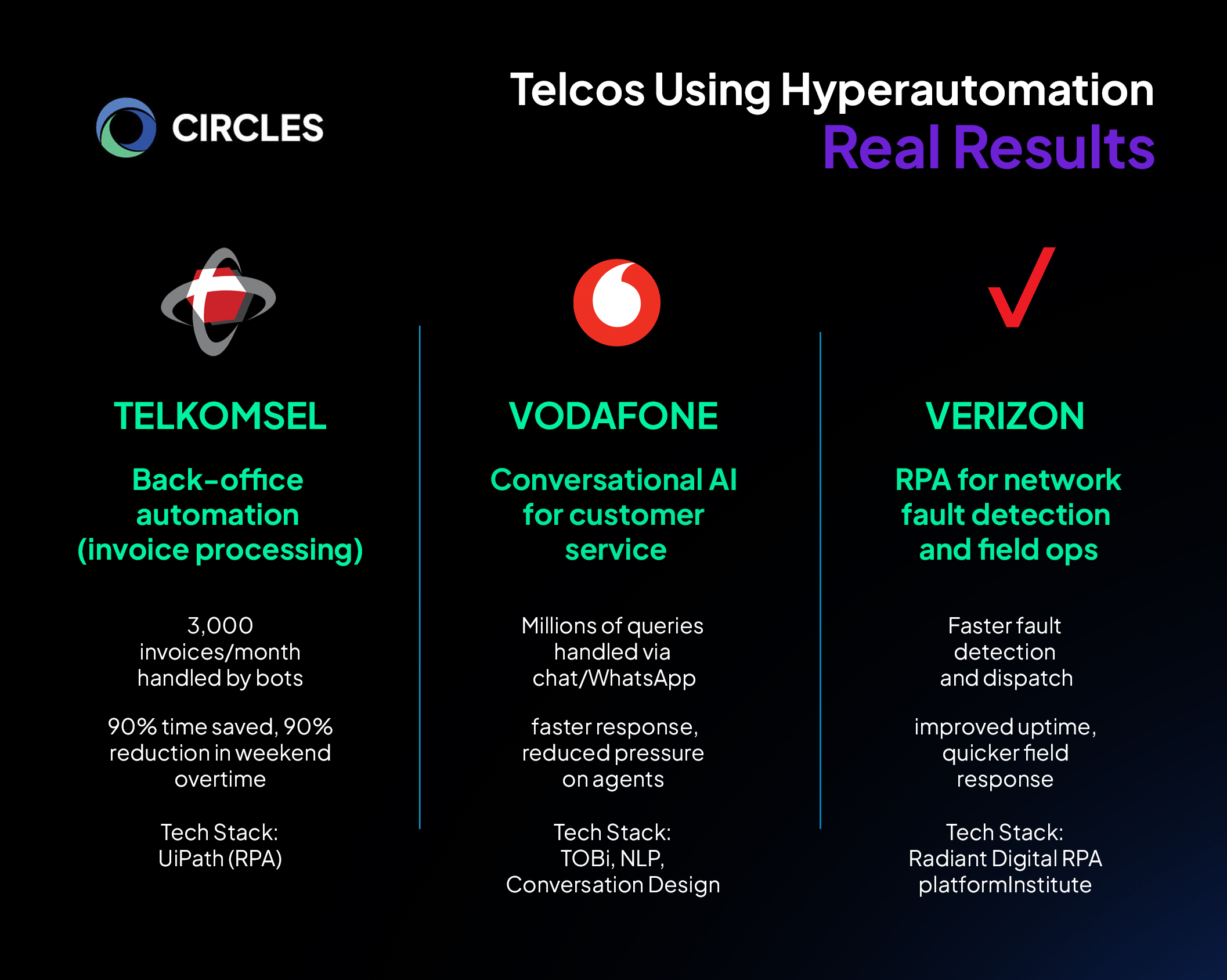 CIRCLES

Telcos Using Hyperautomation
Real Results

TELKOMSEL

Back-office automation (invoice processing)

3,000 invoices/month handled by bots

90% time saved, 90% reduction in weekend overtime

Tech Stack:
UiPath (RPA)

VODAFONE

Conversational AI for customer service

Millions of queries handled via chat/WhatsApp

faster response, reduced pressure on agents

Tech Stack:
TOBi, NLP, Conversation Design

VERIZON

RPA for network fault detection and field ops

Faster fault detection and dispatch

improved uptime, quicker field response

Tech Stack:
Radiant Digital RPA platformInstitute